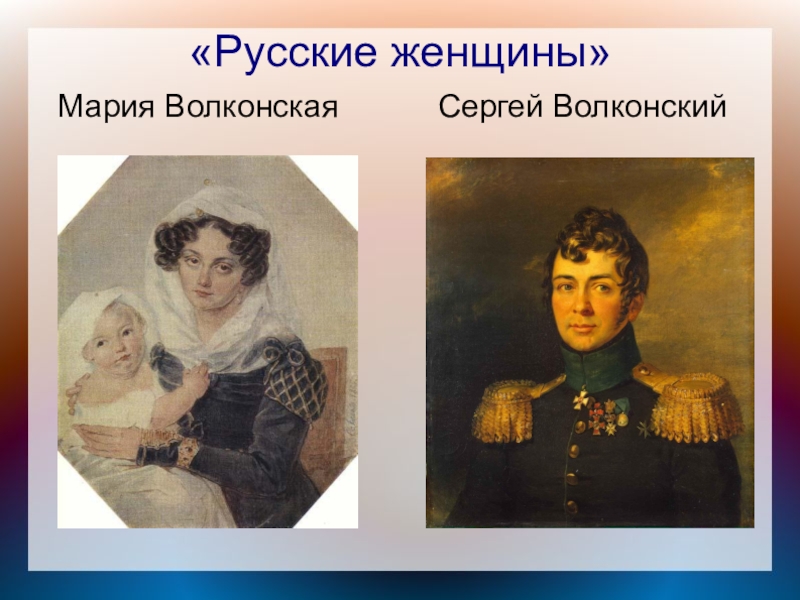 «Русские женщины»

Мария Волконская

Сергей Волконский